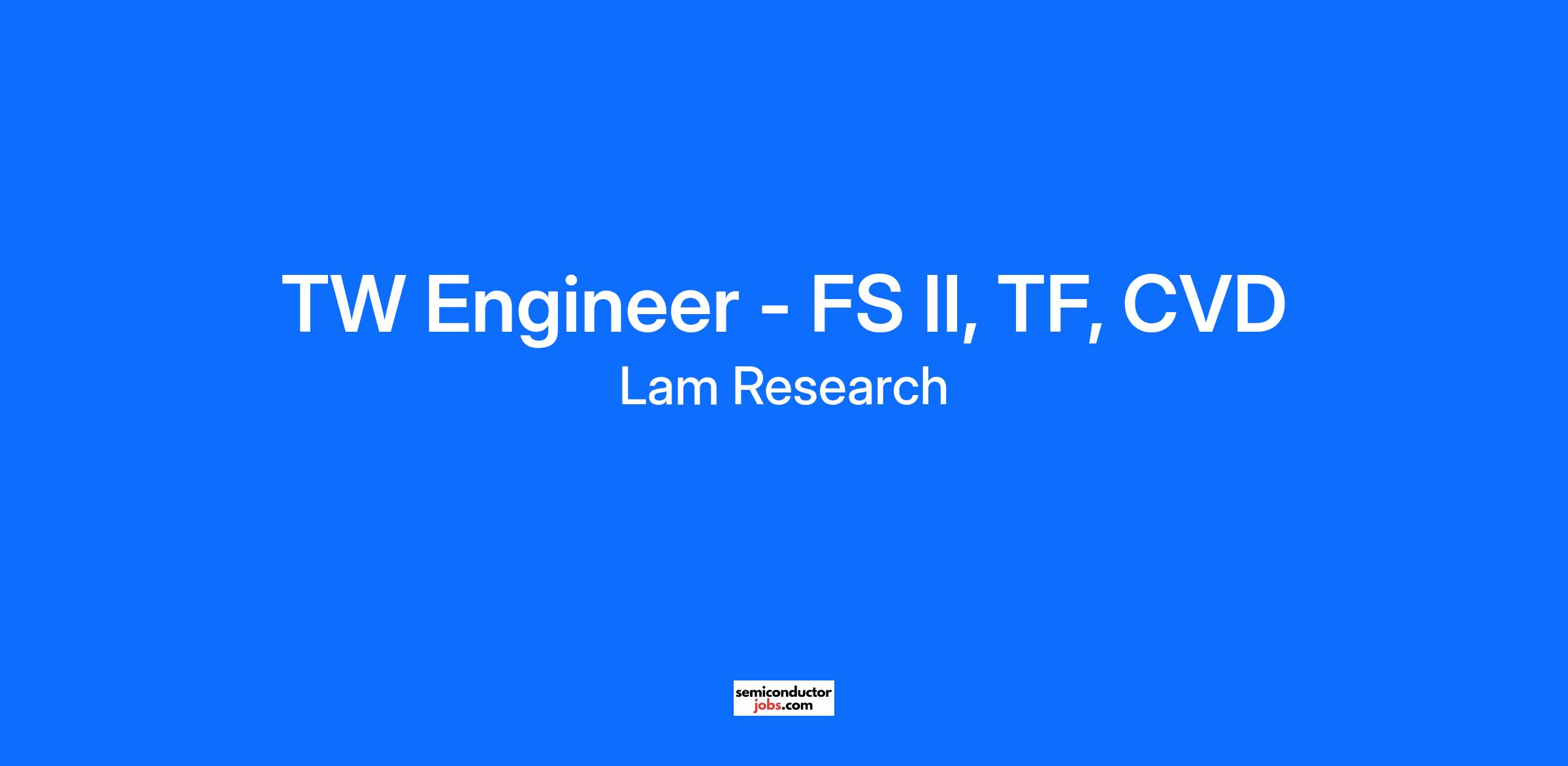 TW Engineer - FS II, TF, CVD
Lam Research

semiconductor
jobs.com